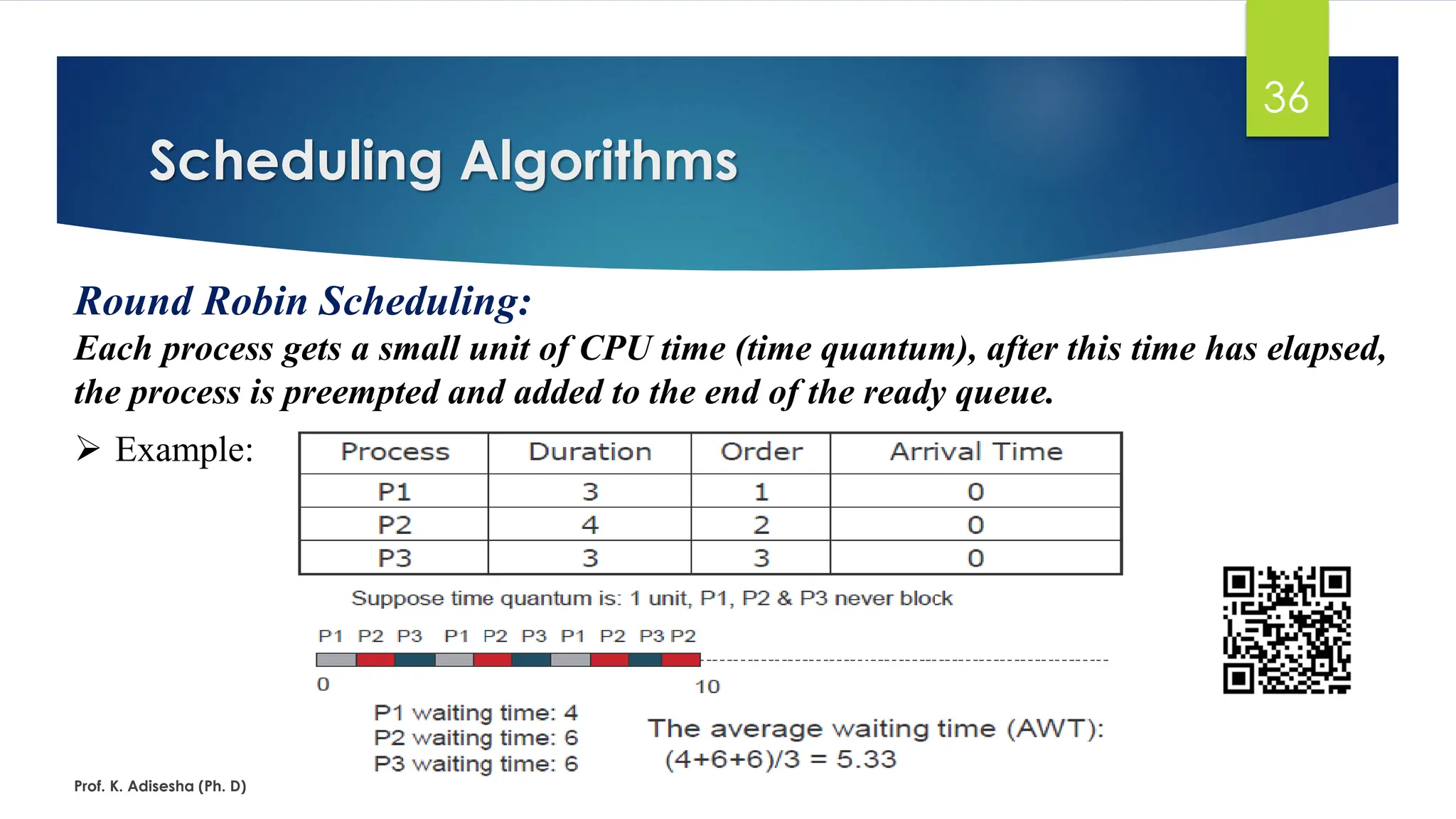 36

Scheduling Algorithms

Round Robin Scheduling:

Each process gets a small unit of CPU time (time quantum), after this time has elapsed, the process is preempted and added to the end of the ready queue.

➢ Example:

| Process | Duration | Order | Arrival Time |
|---|---|---|---|
| P1 | 3 | 1 | 0 |
| P2 | 4 | 2 | 0 |
| P3 | 3 | 3 | 0 |

Suppose time quantum is: 1 unit, P1, P2 & P3 never block

P1 P2 P3 P1 P2 P3 P1 P2 P3 P2

0 10

P1 waiting time: 4
P2 waiting time: 6
P3 waiting time: 6

The average waiting time (AWT):
(4+6+6)/3 = 5.33

Prof. K. Adisesha (Ph. D)